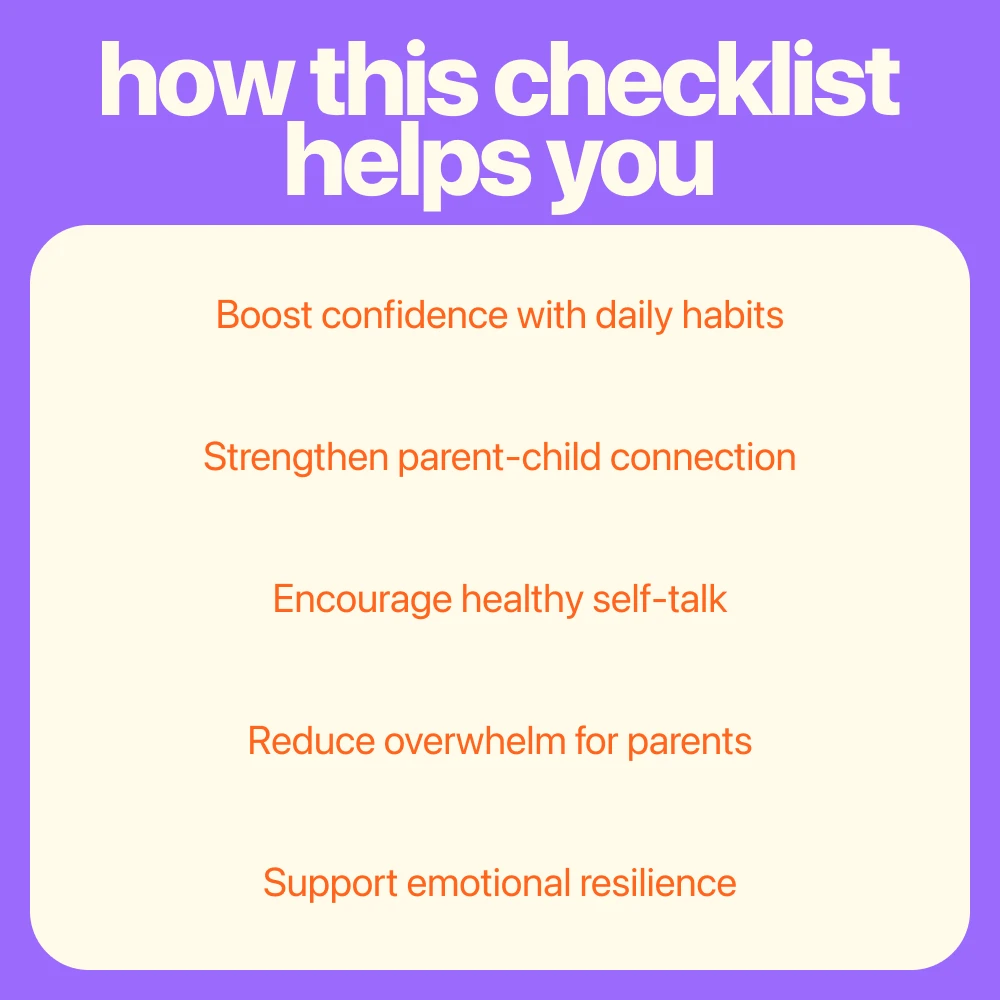 how this checklist helps you

Boost confidence with daily habits

Strengthen parent-child connection

Encourage healthy self-talk

Reduce overwhelm for parents

Support emotional resilience